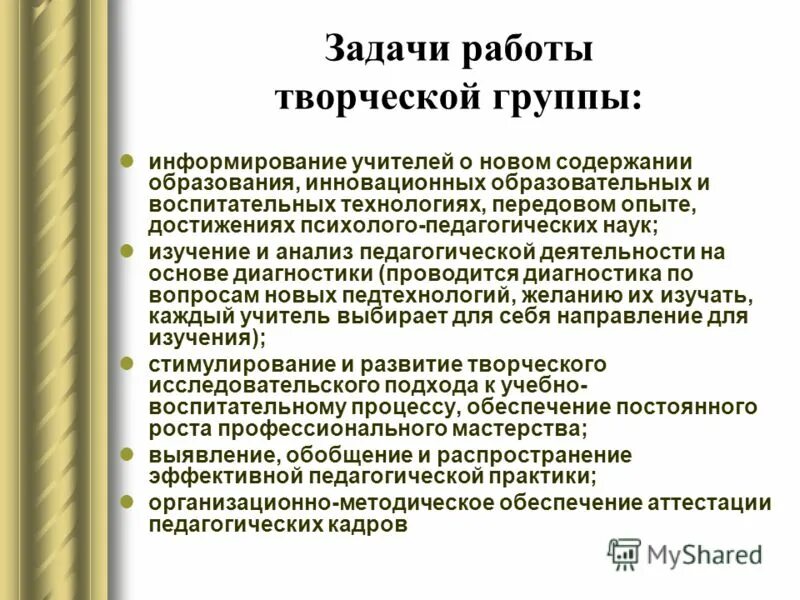 Задачи работы творческой группы:

- информирование учителей о новом содержании образования, инновационных образовательных и воспитательных технологиях, передовом опыте, достижениях психолого-педагогических наук;
- изучение и анализ педагогической деятельности на основе диагностики (проводится диагностика по вопросам новых педтехнологий, желанию их изучать, каждый учитель выбирает для себя направление для изучения);
- стимулирование и развитие творческого исследовательского подхода к учебно-воспитательному процессу, обеспечение постоянного роста профессионального мастерства;
- выявление, обобщение и распространение эффективной педагогической практики;
- организационно-методическое обеспечение аттестации педагогических кадров

MyShared